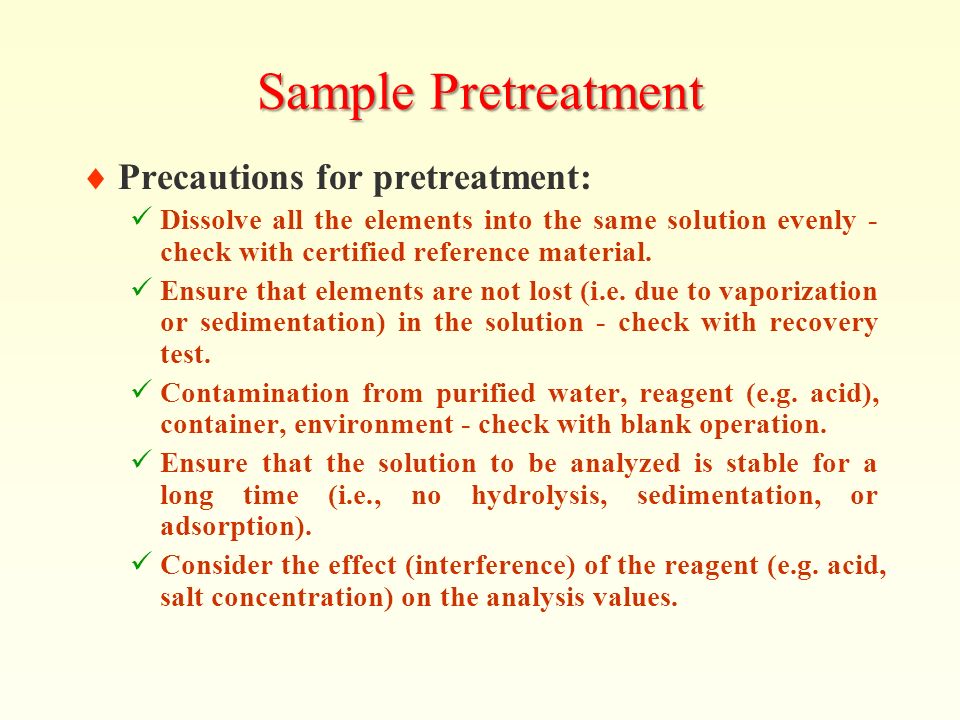 Sample Pretreatment

♦ Precautions for pretreatment:

✓ Dissolve all the elements into the same solution evenly - check with certified reference material.

✓ Ensure that elements are not lost (i.e. due to vaporization or sedimentation) in the solution - check with recovery test.

✓ Contamination from purified water, reagent (e.g. acid), container, environment - check with blank operation.

✓ Ensure that the solution to be analyzed is stable for a long time (i.e., no hydrolysis, sedimentation, or adsorption).

✓ Consider the effect (interference) of the reagent (e.g. acid, salt concentration) on the analysis values.